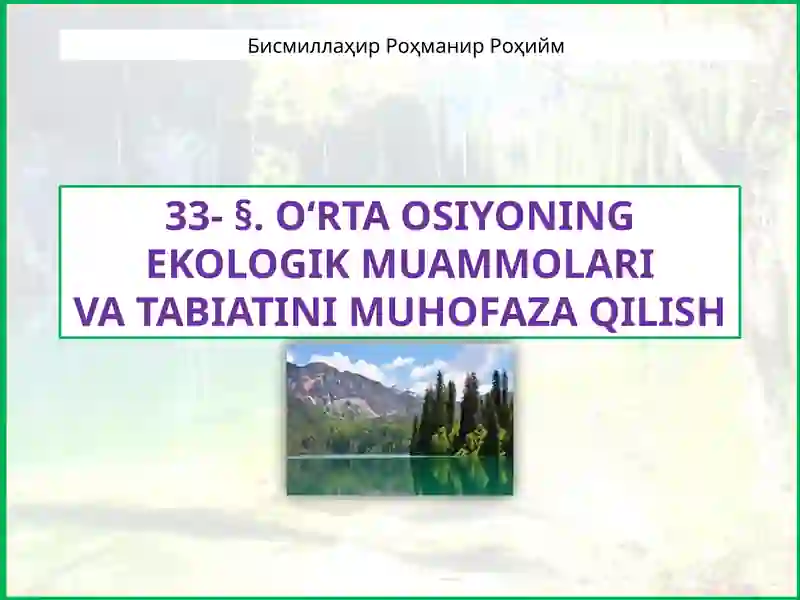 Бисмиллаҳир Роҳманир Роҳийм

33- §. O‘RTA OSIYONING EKOLOGIK MUAMMOLARI VA TABIATINI MUHOFAZA QILISH